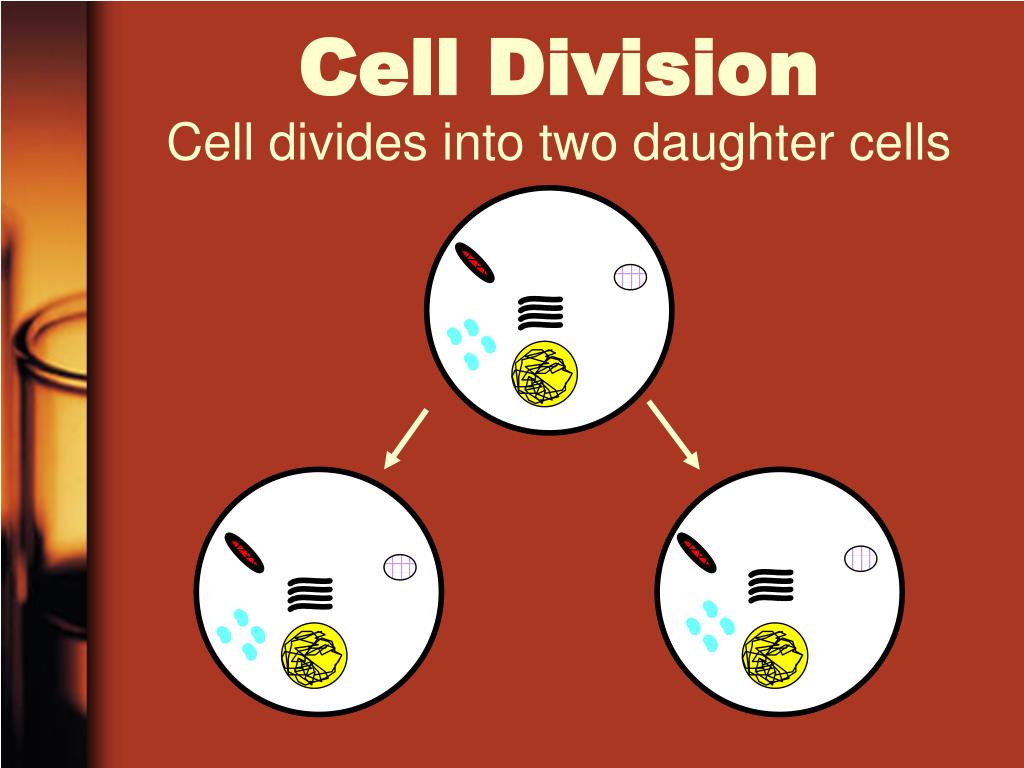 Cell Division
Cell divides into two daughter cells